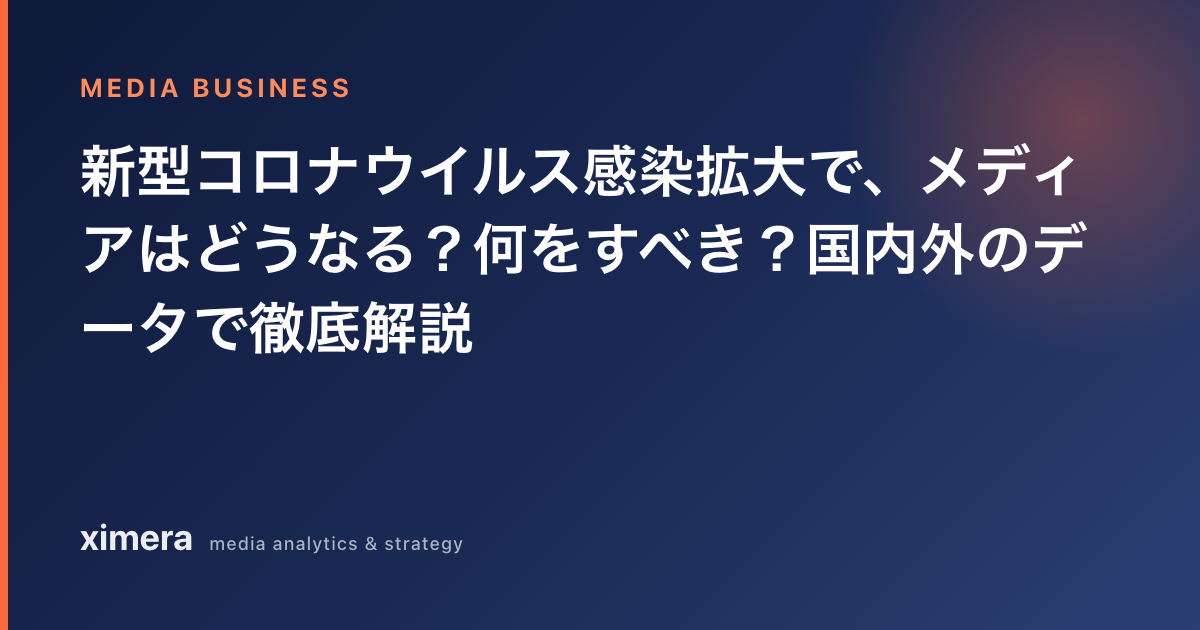 MEDIA BUSINESS

新型コロナウイルス感染拡大で、メディアはどうなる？何をすべき？国内外のデータで徹底解説

ximera media analytics & strategy